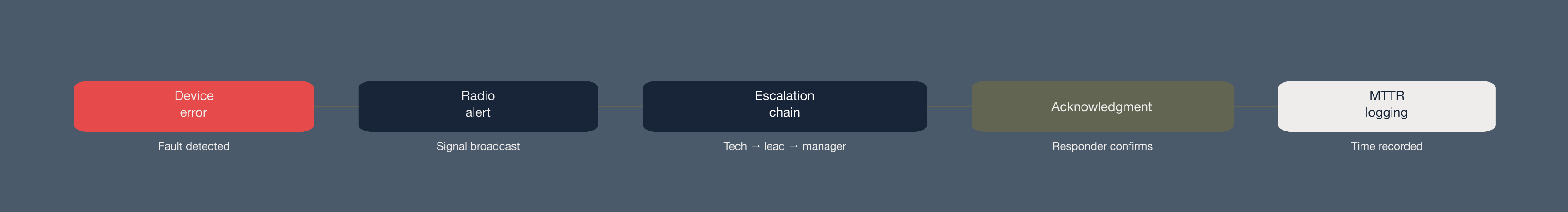 Device error

Fault detected

Radio alert

Signal broadcast

Escalation chain

Tech → lead → manager

Acknowledgment

Responder confirms

MTTR logging

Time recorded